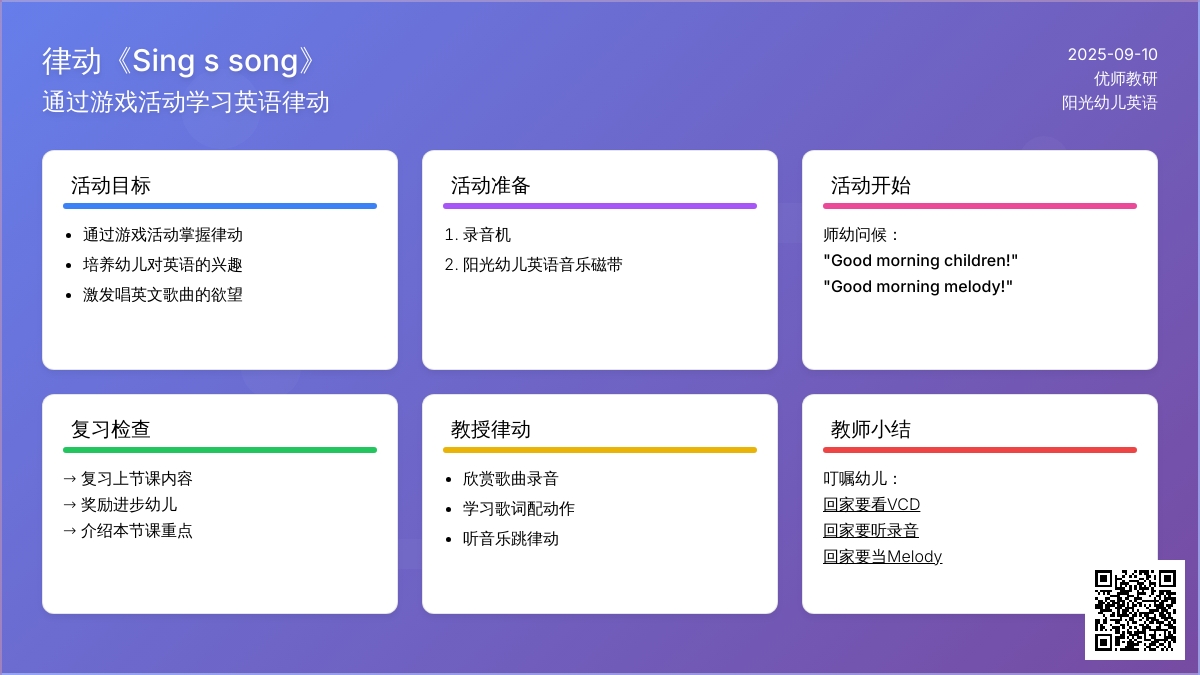 律动《Sing s song》
通过游戏活动学习英语律动

2025-09-10
优师教研
阳光幼儿英语

活动目标

- 通过游戏活动掌握律动
- 培养幼儿对英语的兴趣
- 激发唱英文歌曲的欲望

活动准备

1. 录音机
2. 阳光幼儿英语音乐磁带

活动开始

师幼问候：
"Good morning children!"
"Good morning melody!"

复习检查

→ 复习上节课内容
→ 奖励进步幼儿
→ 介绍本节课重点

教授律动

- 欣赏歌曲录音
- 学习歌词配动作
- 听音乐跳律动

教师小结

叮嘱幼儿：
回家要看VCD
回家要听录音
回家要当Melody